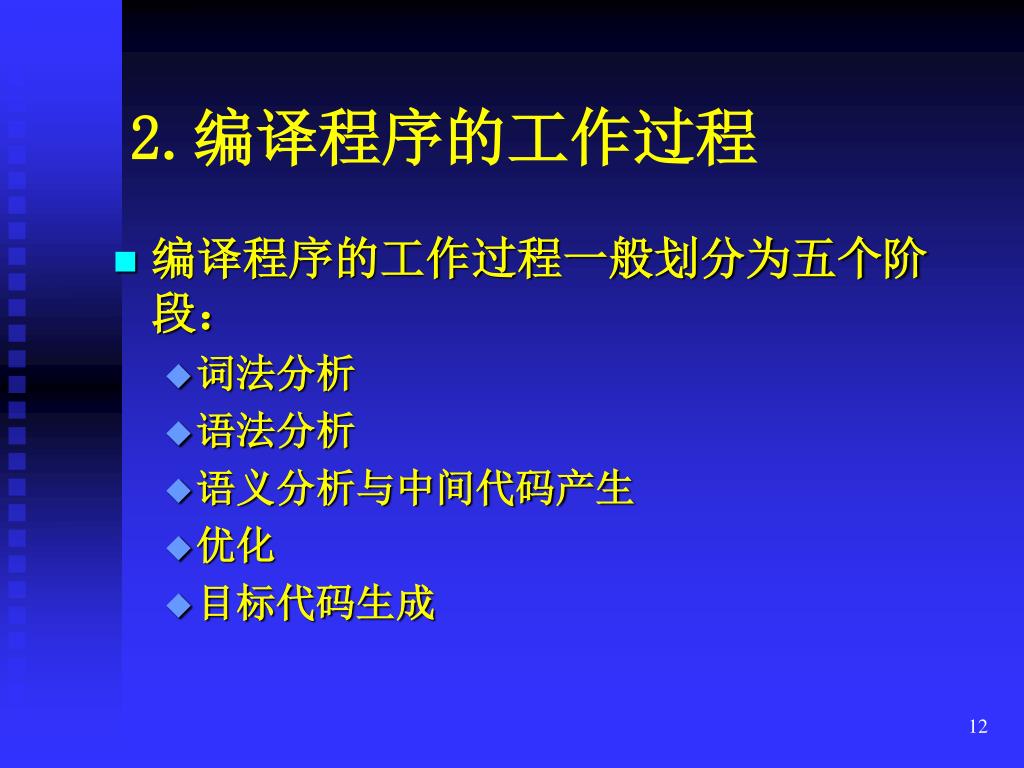 2. 编译程序的工作过程

编译程序的工作过程一般划分为五个阶段：

词法分析

语法分析

语义分析与中间代码产生

优化

目标代码生成

12